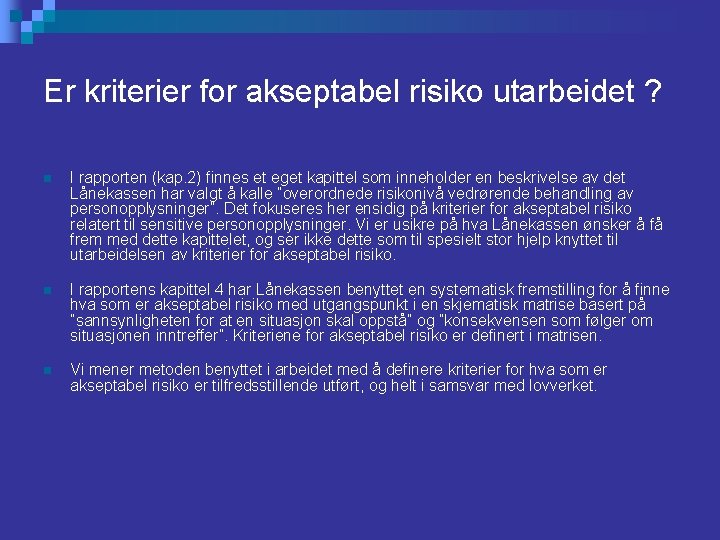 Er kriterier for akseptabel risiko utarbeidet ?

I rapporten (kap.2) finnes et eget kapittel som inneholder en beskrivelse av det Lånekassen har valgt å kalle "overordnede risikonivå vedrørende behandling av personopplysninger". Det fokuseres her ensidig på kriterier for akseptabel risiko relatert til sensitive personopplysninger. Vi er usikre på hva Lånekassen ønsker å få frem med dette kapittelet, og ser ikke dette som til spesielt stor hjelp knyttet til utarbeidelsen av kriterier for akseptabel risiko.

I rapportens kapittel 4 har Lånekassen benyttet en systematisk fremstilling for å finne hva som er akseptabel risiko med utgangspunkt i en skjematisk matrise basert på "sannsynligheten for at en situasjon skal oppstå" og "konsekvensen som følger om situasjonen inntreffer". Kriteriene for akseptabel risiko er definert i matrisen.

Vi mener metoden benyttet i arbeidet med å definere kriterier for hva som er akseptabel risiko er tilfredsstillende utført, og helt i samsvar med lovverket.